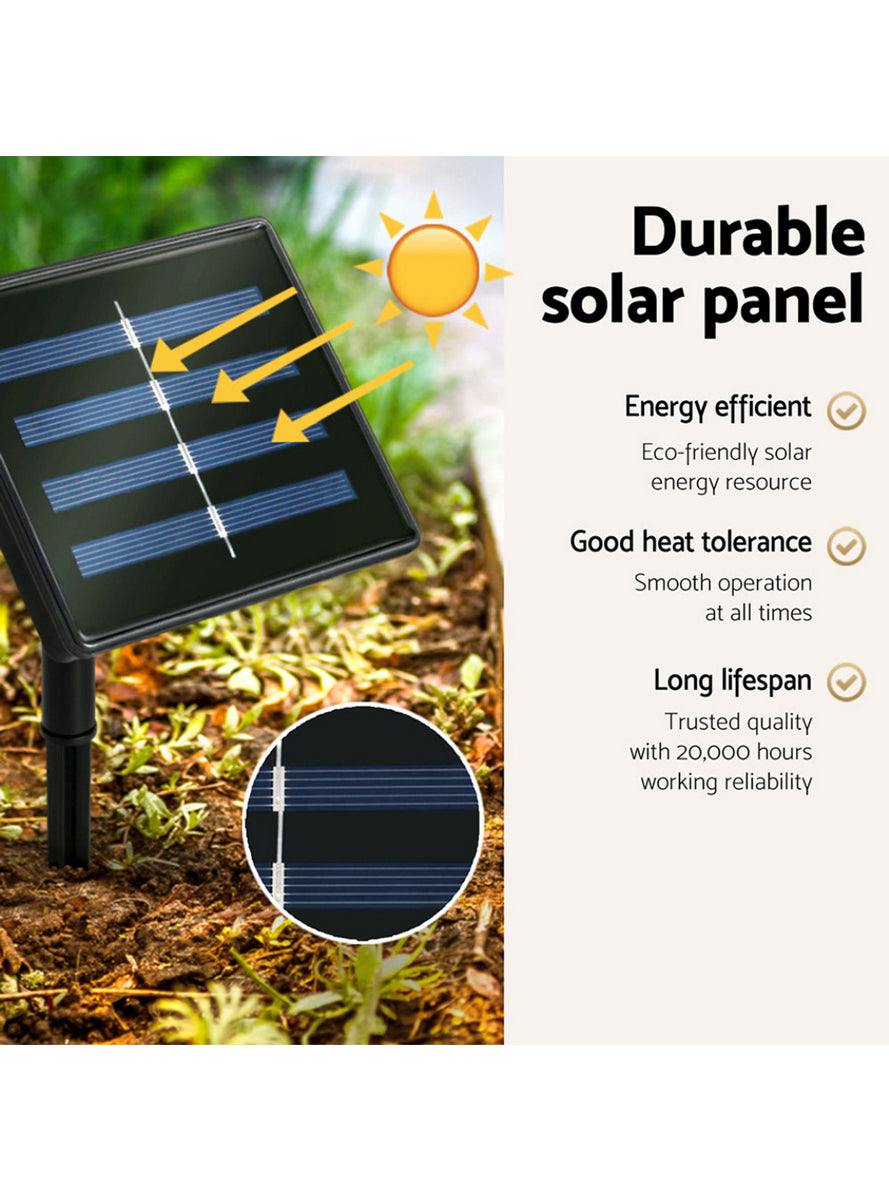 Durable solar panel

Energy efficient

Eco-friendly solar energy resource

Good heat tolerance

Smooth operation at all times

Long lifespan

Trusted quality with 20,000 hours working reliability